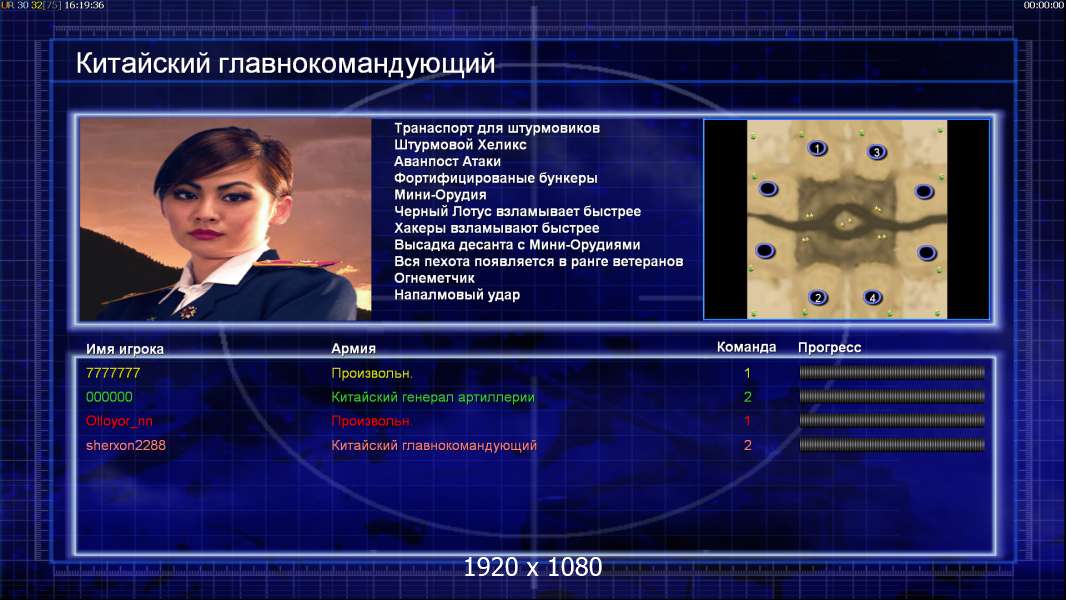 UR 30 32[75] 16:19:36

00:00:00

Китайский главнокомандующий

Транаспорт для штурмовиков
Штурмовой Хеликс
Аванпост Атаки
Фортифицированые бункеры
Мини-Орудия
Черный Лотус взламывает быстрее
Хакеры взламывают быстрее
Высадка десанта с Мини-Орудиями
Вся пехота появляется в ранге ветеранов
Огнеметчик
Напалмовый удар

1
3
2
4

| Имя игрока | Армия | Команда | Прогресс |
|---|---|---|---|
| 7777777 | Произвольн. | 1 | |
| 000000 | Китайский генерал артиллерии | 2 | |
| Olloyor_nn | Произвольн. | 1 | |
| sherxon2288 | Китайский главнокомандующий | 2 | |

1920 x 1080